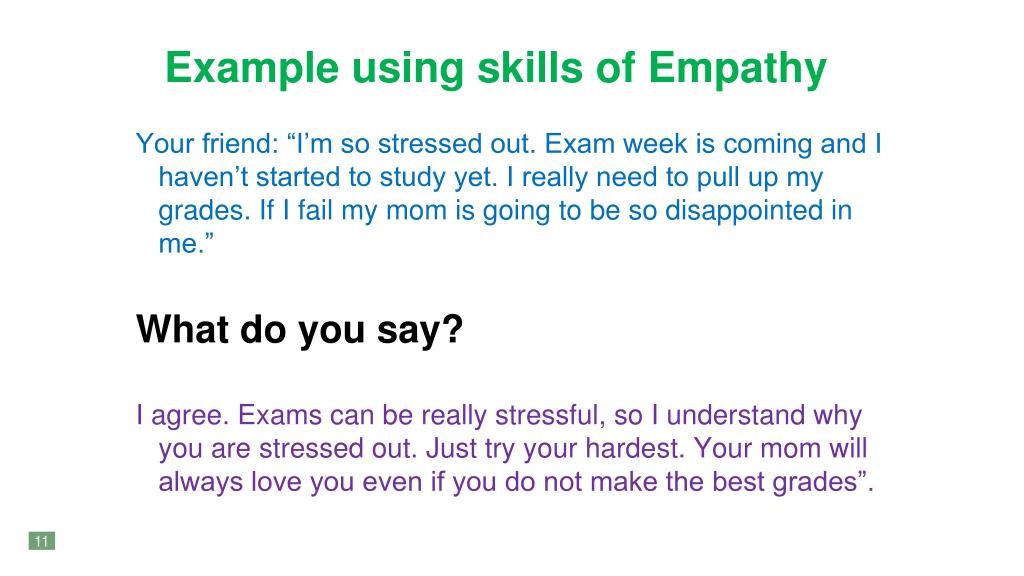 Example using skills of Empathy

Your friend: “I’m so stressed out. Exam week is coming and I haven’t started to study yet. I really need to pull up my grades. If I fail my mom is going to be so disappointed in me.”

What do you say?

I agree. Exams can be really stressful, so I understand why you are stressed out. Just try your hardest. Your mom will always love you even if you do not make the best grades”.

11